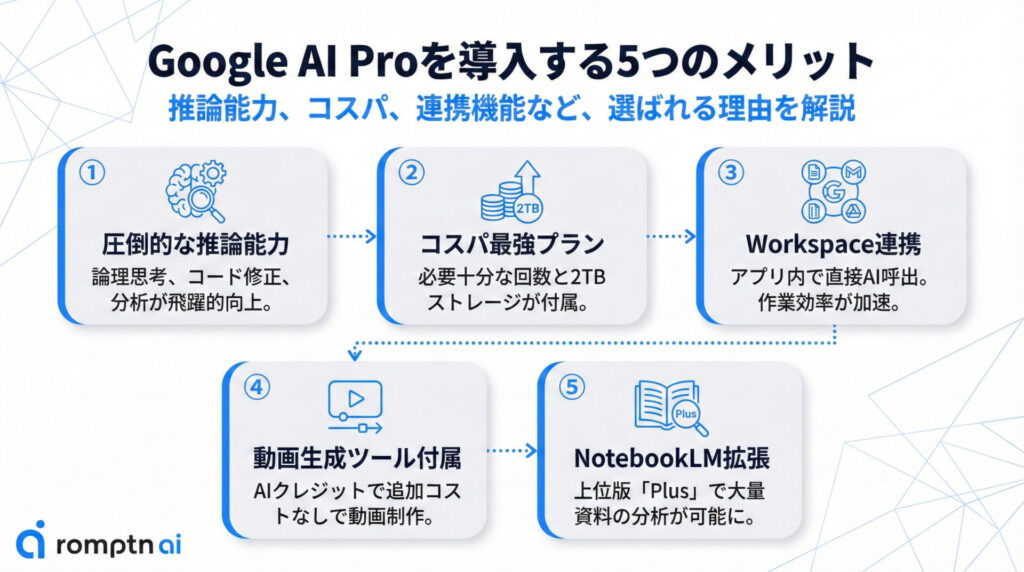 Google AI Proを導入する5つのメリット

推論能力、コスパ、連携機能など、選ばれる理由を解説

①
圧倒的な推論能力
論理思考、コード修正、分析が飛躍的向上。

②
2TB
コスパ最強プラン
必要十分な回数と2TBストレージが付属。

③
G
Workspace連携
アプリ内で直接AI呼出。作業効率が加速。

④
動画生成ツール付属
AIクレジットで追加コストなしで動画制作。

⑤
Plus
NotebookLM拡張
上位版「Plus」で大量資料の分析が可能に。

romptn ai